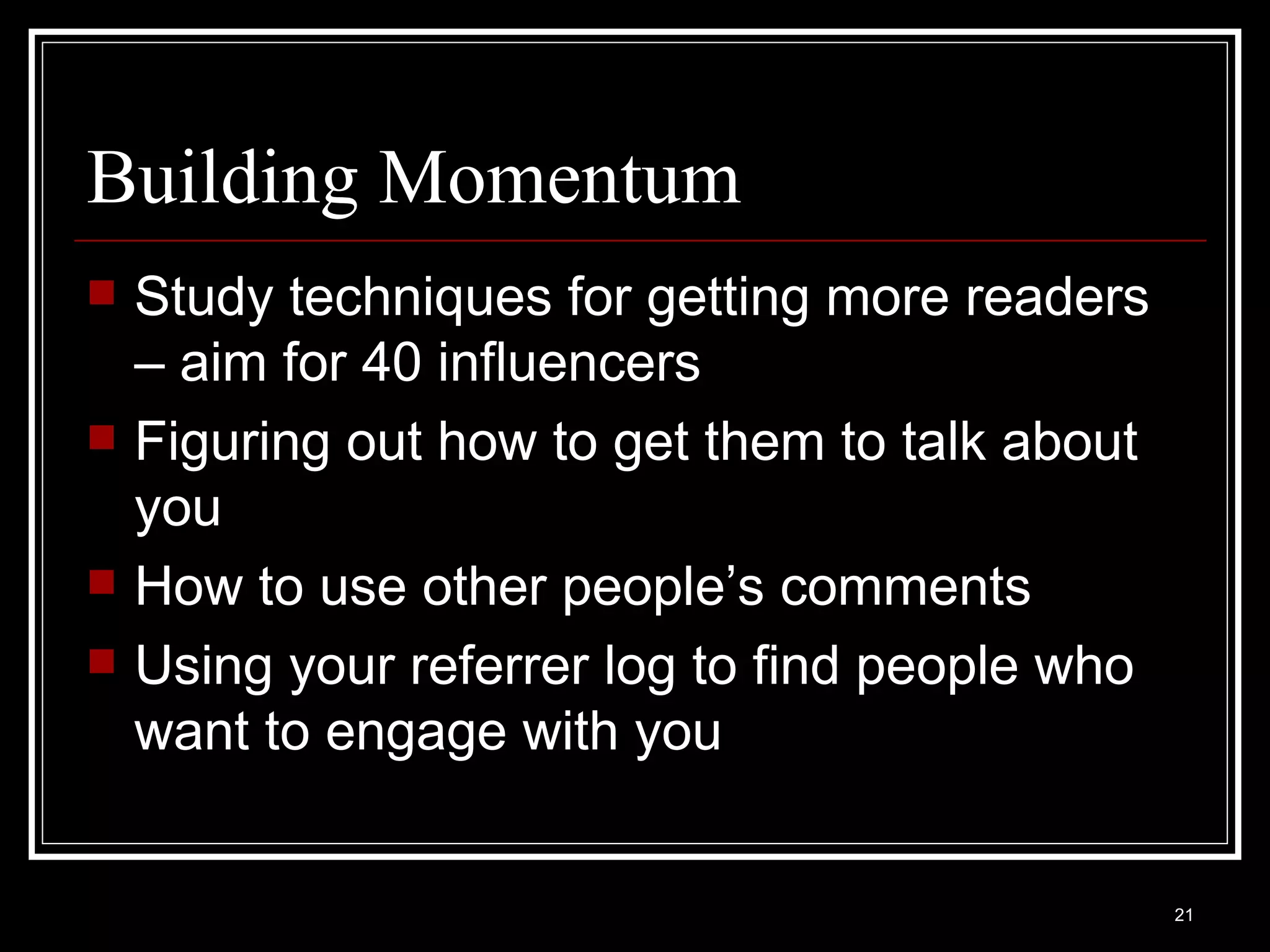 Building Momentum

Study techniques for getting more readers – aim for 40 influencers

Figuring out how to get them to talk about you

How to use other people’s comments

Using your referrer log to find people who want to engage with you

21